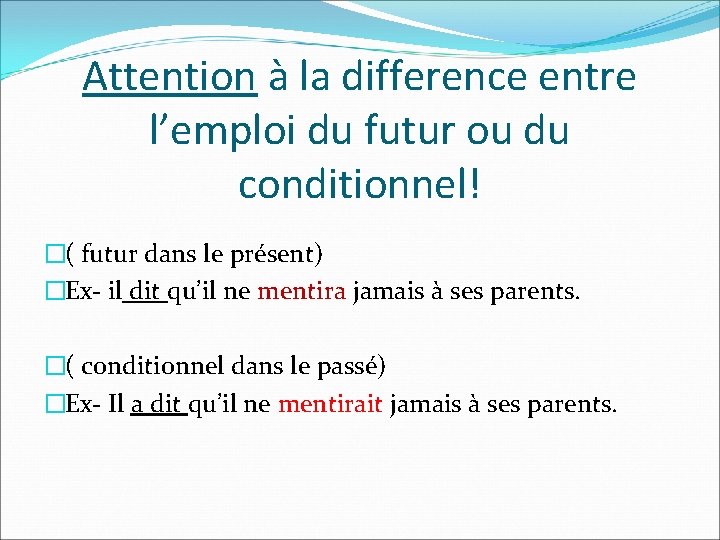 Attention à la difference entre l’emploi du futur ou du conditionnel!

( futur dans le présent)

Ex- il dit qu’il ne mentira jamais à ses parents.

( conditionnel dans le passé)

Ex- Il a dit qu’il ne mentirait jamais à ses parents.